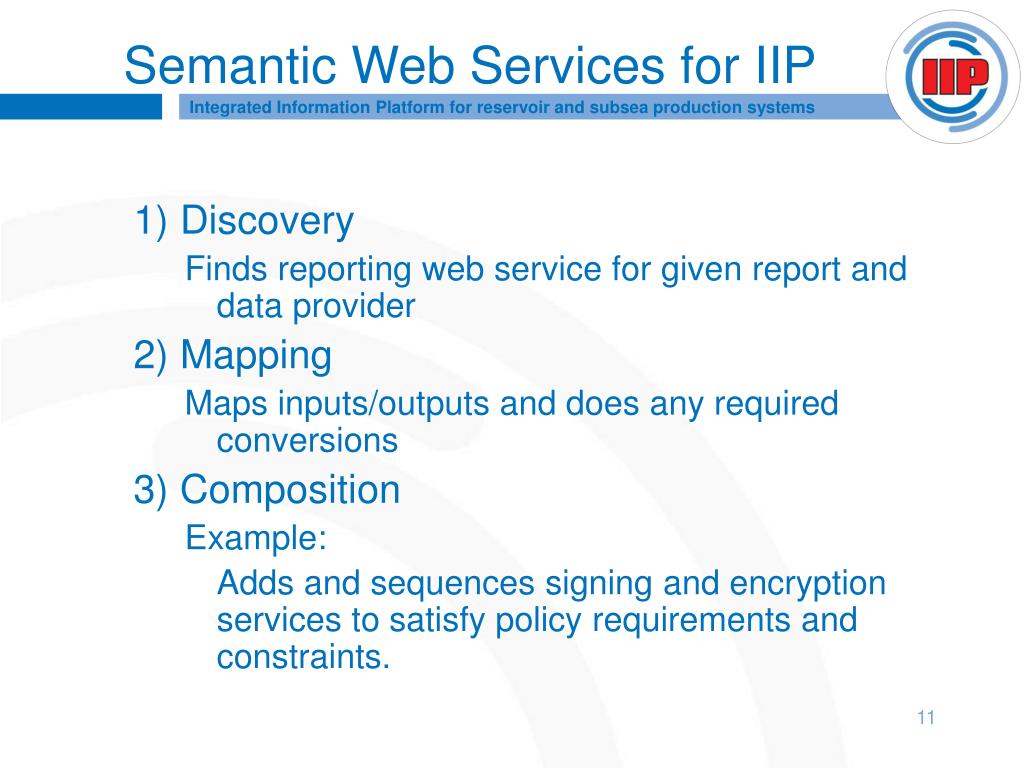 Semantic Web Services for IIP

Integrated Information Platform for reservoir and subsea production systems

IIP

1) Discovery

Finds reporting web service for given report and data provider

2) Mapping

Maps inputs/outputs and does any required conversions

3) Composition

Example:

Adds and sequences signing and encryption services to satisfy policy requirements and constraints.

11